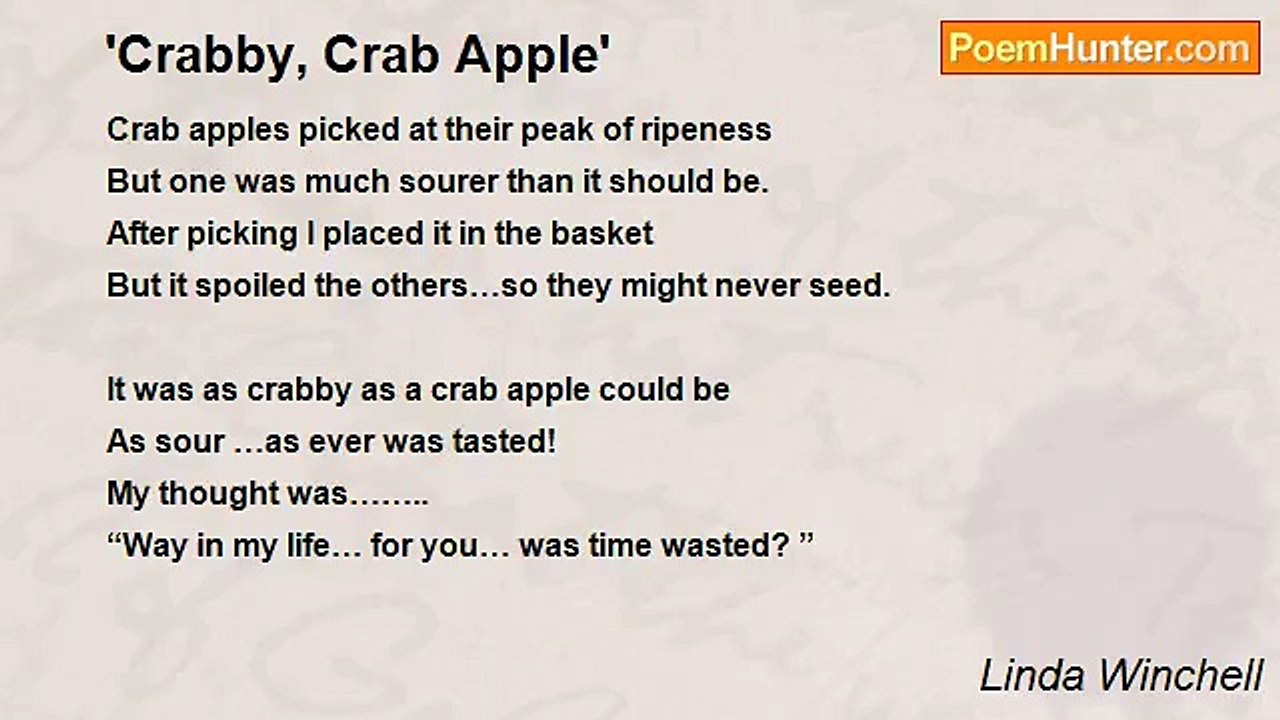 'Crabby, Crab Apple'

PoemHunter.com

Crab apples picked at their peak of ripeness
But one was much sourer than it should be.
After picking I placed it in the basket
But it spoiled the others…so they might never seed.

It was as crabby as a crab apple could be
As sour …as ever was tasted!
My thought was……..
“Way in my life… for you… was time wasted? ”

Linda Winchell